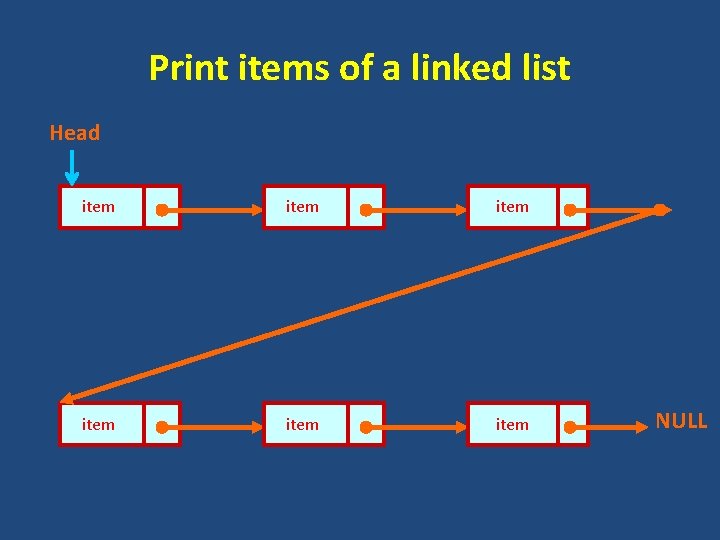 Print items of a linked list

Head

item

item

item

item

item

item

NULL